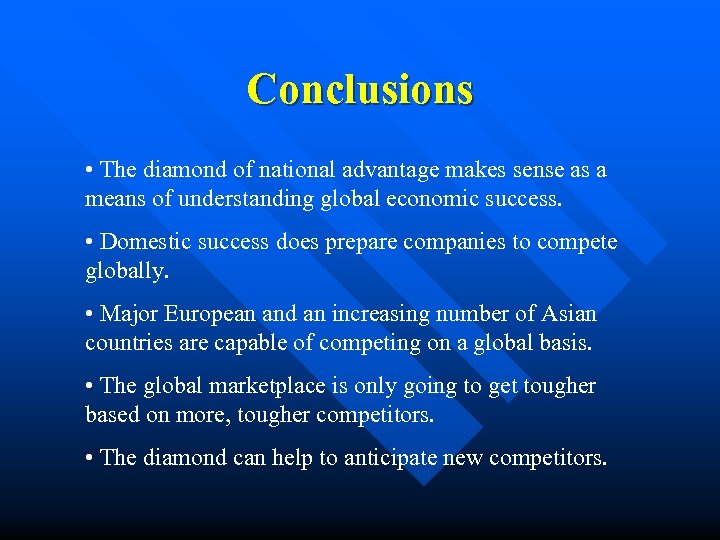 Conclusions

• The diamond of national advantage makes sense as a means of understanding global economic success.

• Domestic success does prepare companies to compete globally.

• Major European and an increasing number of Asian countries are capable of competing on a global basis.

• The global marketplace is only going to get tougher based on more, tougher competitors.

• The diamond can help to anticipate new competitors.